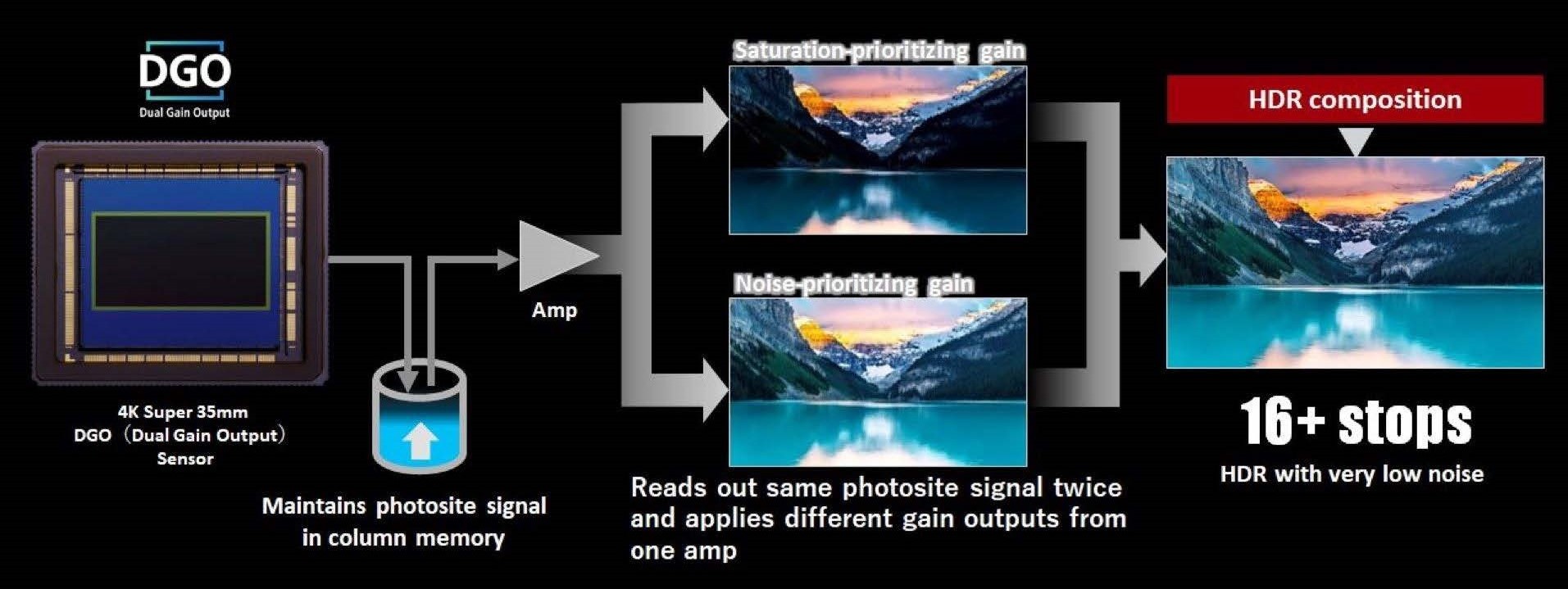 DGO
Dual Gain Output

4K Super 35mm
DGO (Dual Gain Output)
Sensor

Maintains photosite signal in column memory

Amp

Saturation-prioritizing gain

Noise-prioritizing gain

Reads out same photosite signal twice and applies different gain outputs from one amp

HDR composition

16+ stops
HDR with very low noise